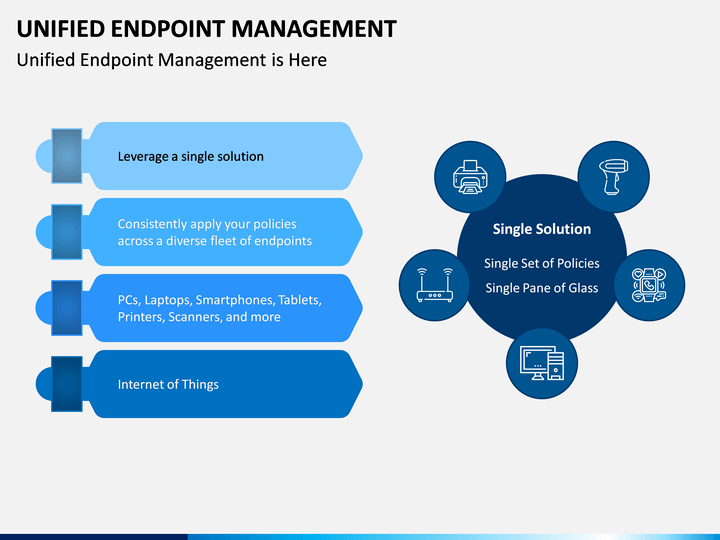 UNIFIED ENDPOINT MANAGEMENT

Unified Endpoint Management is Here

Leverage a single solution

Consistently apply your policies across a diverse fleet of endpoints

PCs, Laptops, Smartphones, Tablets, Printers, Scanners, and more

Internet of Things

Single Solution

Single Set of Policies

Single Pane of Glass